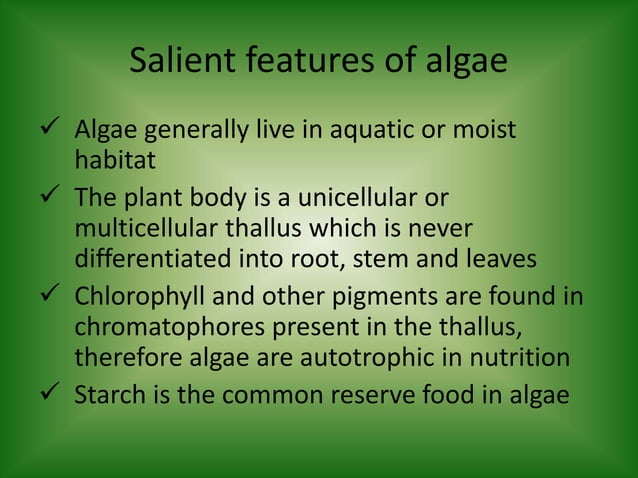 Salient features of algae

✓ Algae generally live in aquatic or moist habitat

✓ The plant body is a unicellular or multicellular thallus which is never differentiated into root, stem and leaves

✓ Chlorophyll and other pigments are found in chromatophores present in the thallus, therefore algae are autotrophic in nutrition

✓ Starch is the common reserve food in algae